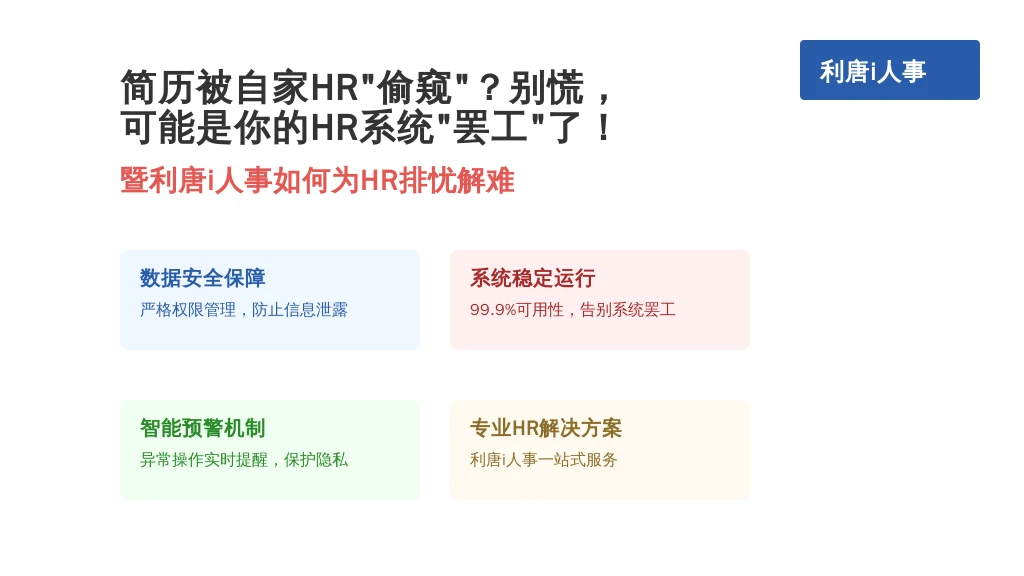 利唐i人事

简历被自家HR"偷窥"？别慌，可能是你的HR系统"罢工"了！

暨利唐i人事如何为HR排忧解难

数据安全保障
严格权限管理，防止信息泄露

系统稳定运行
99.9%可用性，告别系统罢工

智能预警机制
异常操作实时提醒，保护隐私

专业HR解决方案
利唐i人事一站式服务